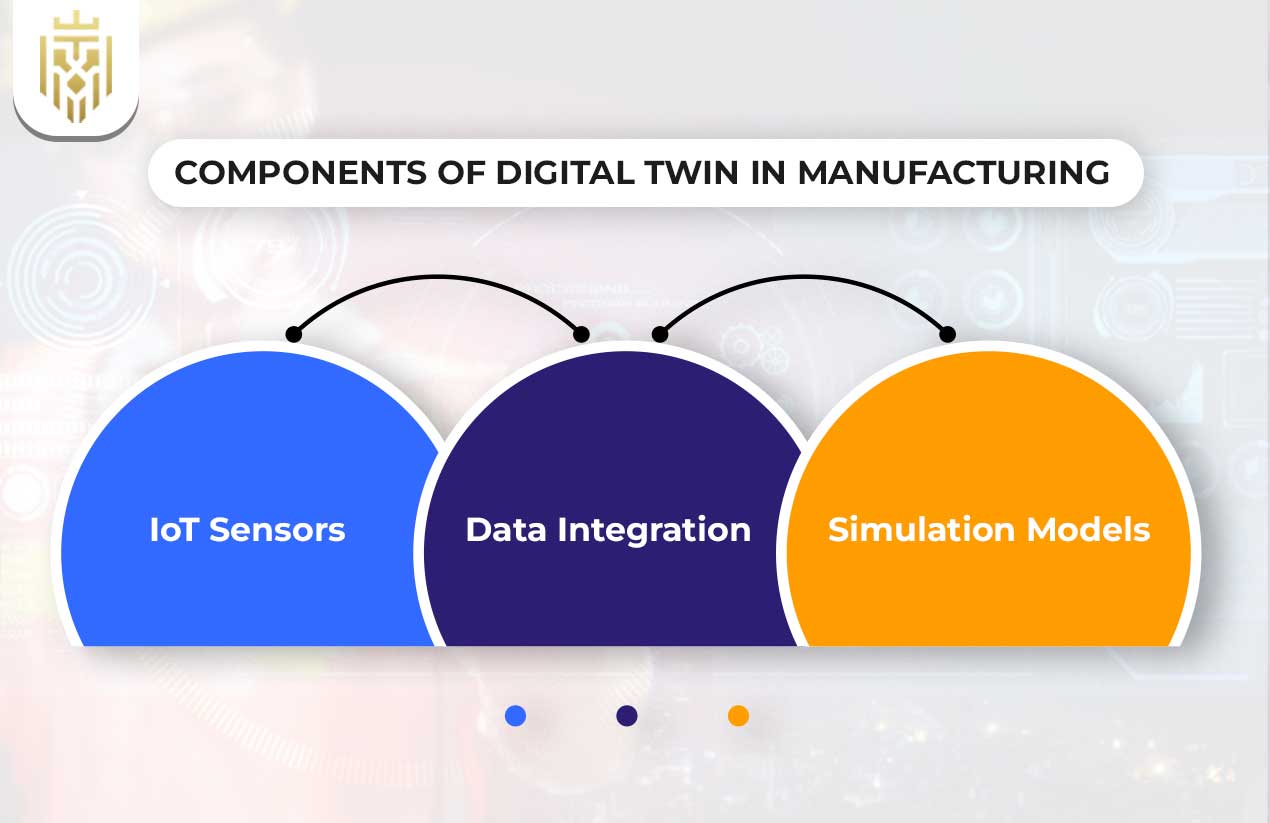 COMPONENTS OF DIGITAL TWIN IN MANUFACTURING

IoT Sensors

Data Integration

Simulation Models